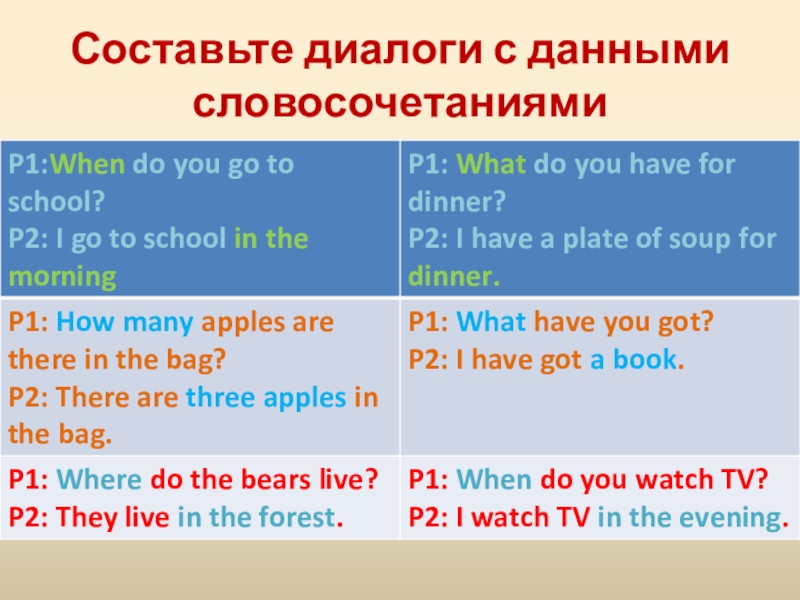 Составьте диалоги с данными словосочетаниями

| | |
|---|---|
| P1:When do you go to school? P2: I go to school in the morning | P1: What do you have for dinner? P2: I have a plate of soup for dinner. |
| P1: How many apples are there in the bag? P2: There are three apples in the bag. | P1: What have you got? P2: I have got a book. |
| P1: Where do the bears live? P2: They live in the forest. | P1: When do you watch TV? P2: I watch TV in the evening. |